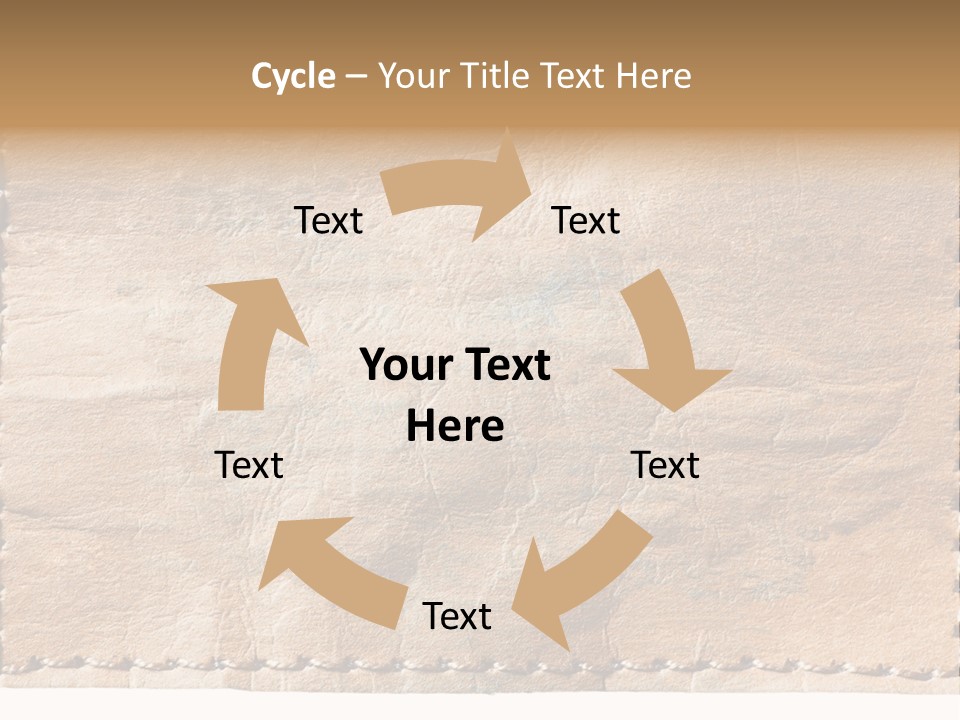 Cycle – Your Title Text Here

Text

Text

Your Text Here

Text

Text

Text